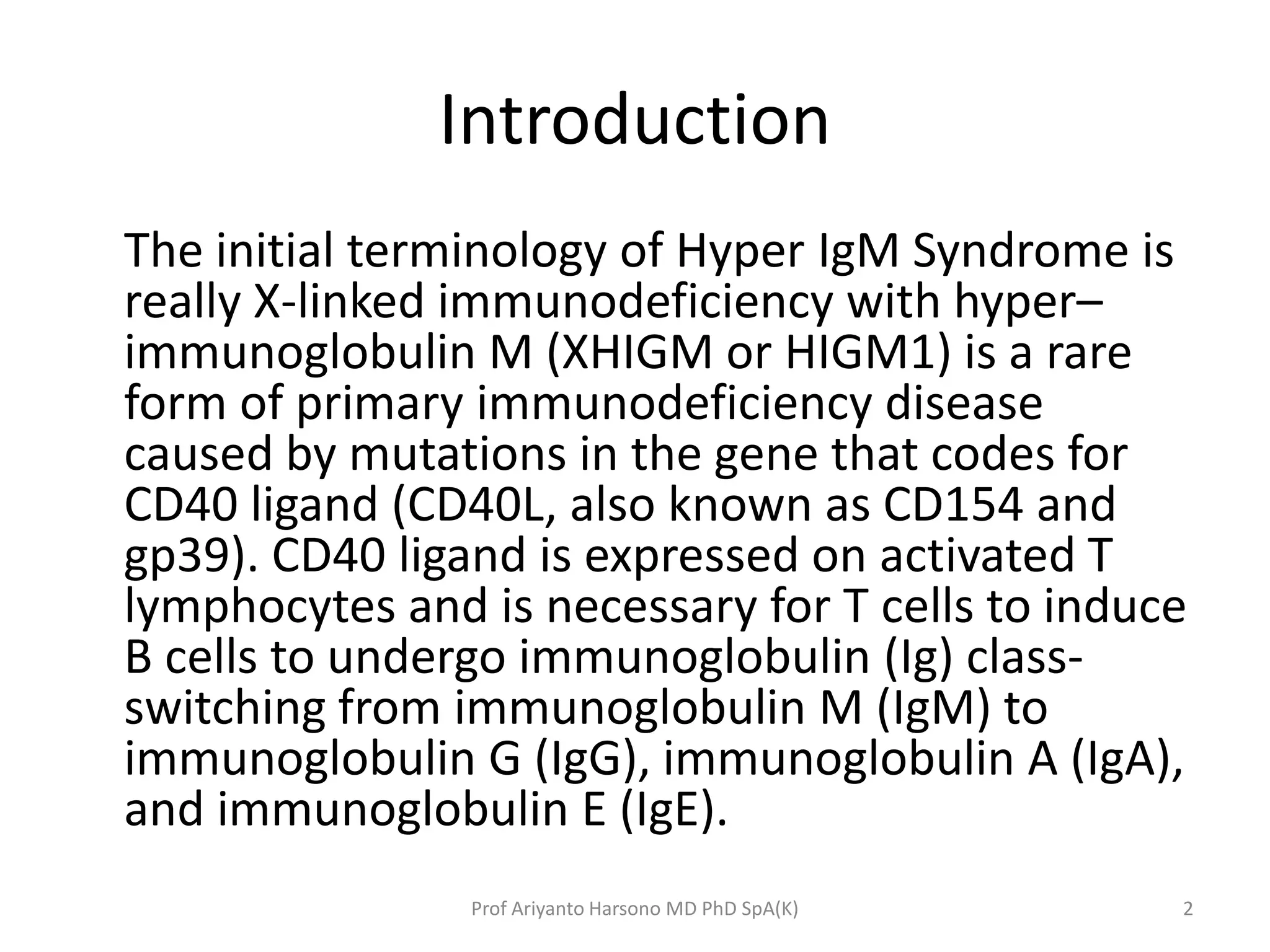 Introduction

The initial terminology of Hyper IgM Syndrome is really X-linked immunodeficiency with hyper–immunoglobulin M (XHIGM or HIGM1) is a rare form of primary immunodeficiency disease caused by mutations in the gene that codes for CD40 ligand (CD40L, also known as CD154 and gp39). CD40 ligand is expressed on activated T lymphocytes and is necessary for T cells to induce B cells to undergo immunoglobulin (Ig) class-switching from immunoglobulin M (IgM) to immunoglobulin G (IgG), immunoglobulin A (IgA), and immunoglobulin E (IgE).

Prof Ariyanto Harsono MD PhD SpA(K)

2